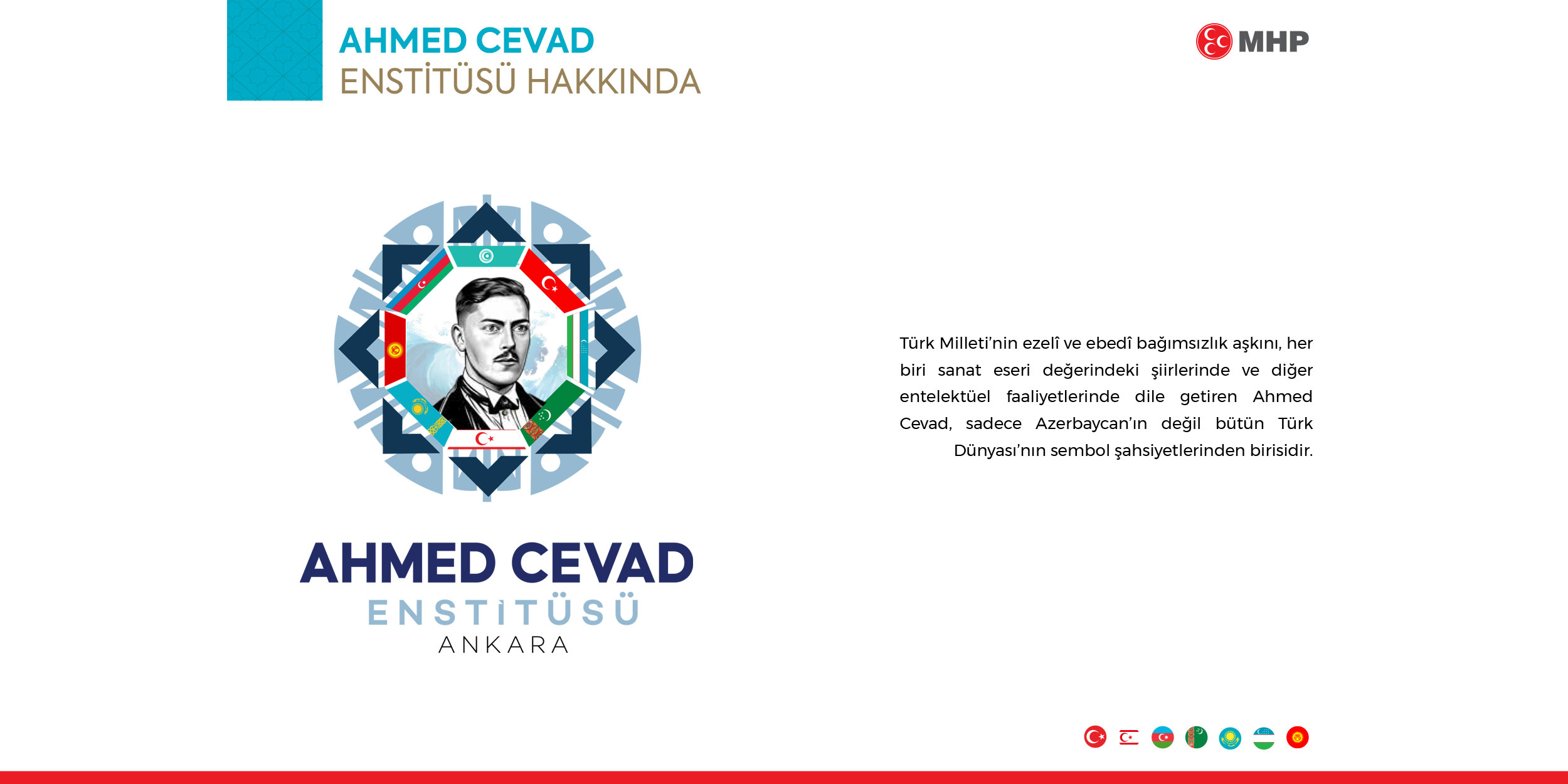 AHMED CEVAD
ENSTİTÜSÜ HAKKINDA

MHP

AHMED CEVAD
ENSTİTÜSÜ
ANKARA

Türk Milleti'nin ezelî ve ebedî bağımsızlık aşkını, her biri sanat eseri değerindeki şiirlerinde ve diğer entelektüel faaliyetlerinde dile getiren Ahmed Cevad, sadece Azerbaycan'ın değil bütün Türk Dünyası'nın sembol şahsiyetlerinden birisidir.